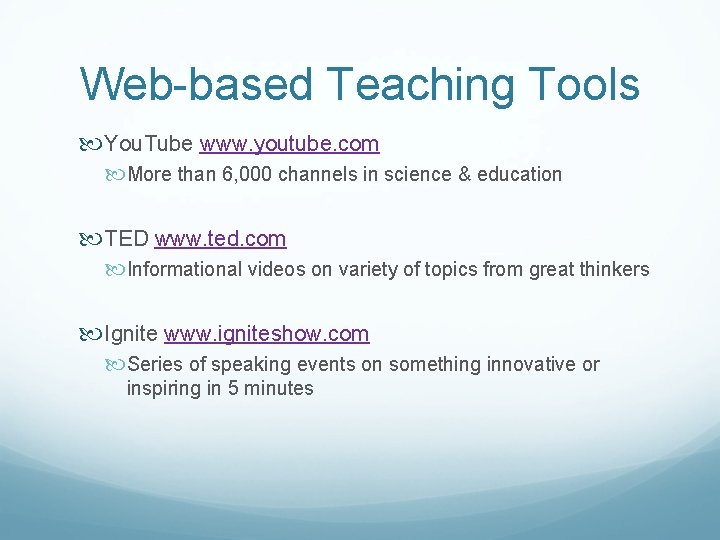 Web-based Teaching Tools

YouTube www.youtube.com

More than 6,000 channels in science & education

TED www.ted.com

Informational videos on variety of topics from great thinkers

Ignite www.igniteshow.com

Series of speaking events on something innovative or inspiring in 5 minutes